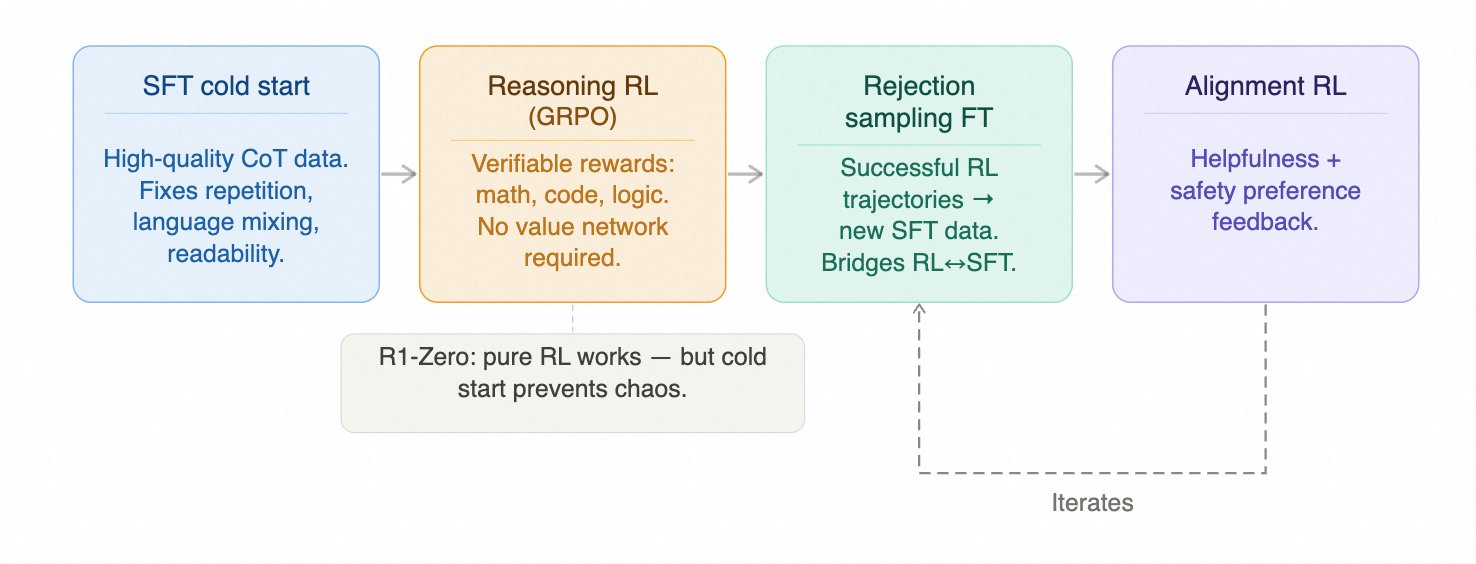 SFT cold start

High-quality CoT data. Fixes repetition, language mixing, readability.

Reasoning RL
(GRPO)

Verifiable rewards: math, code, logic. No value network required.

Rejection sampling FT

Successful RL trajectories → new SFT data. Bridges RL↔SFT.

Alignment RL

Helpfulness + safety preference feedback.

R1-Zero: pure RL works — but cold start prevents chaos.

Iterates